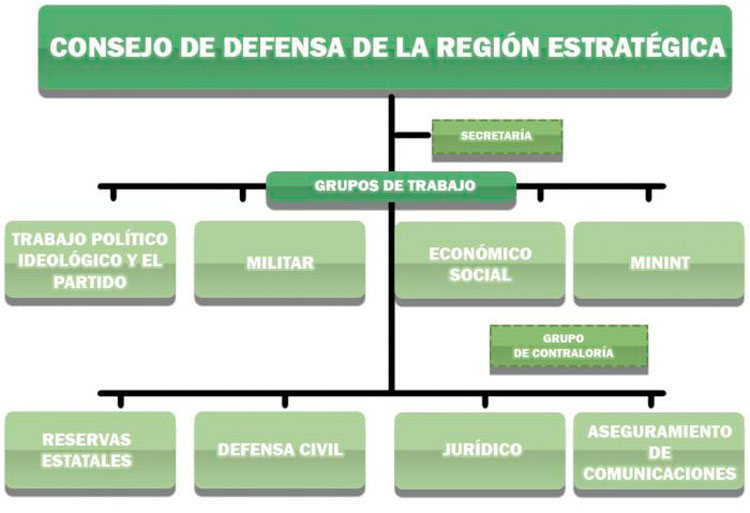 CONSEJO DE DEFENSA DE LA REGIÓN ESTRATÉGICA

SECRETARÍA

GRUPOS DE TRABAJO

TRABAJO POLÍTICO IDEOLÓGICO Y EL PARTIDO

MILITAR

ECONÓMICO SOCIAL

MININT

GRUPO DE CONTRALORÍA

RESERVAS ESTATALES

DEFENSA CIVIL

JURÍDICO

ASEGURAMIENTO DE COMUNICACIONES